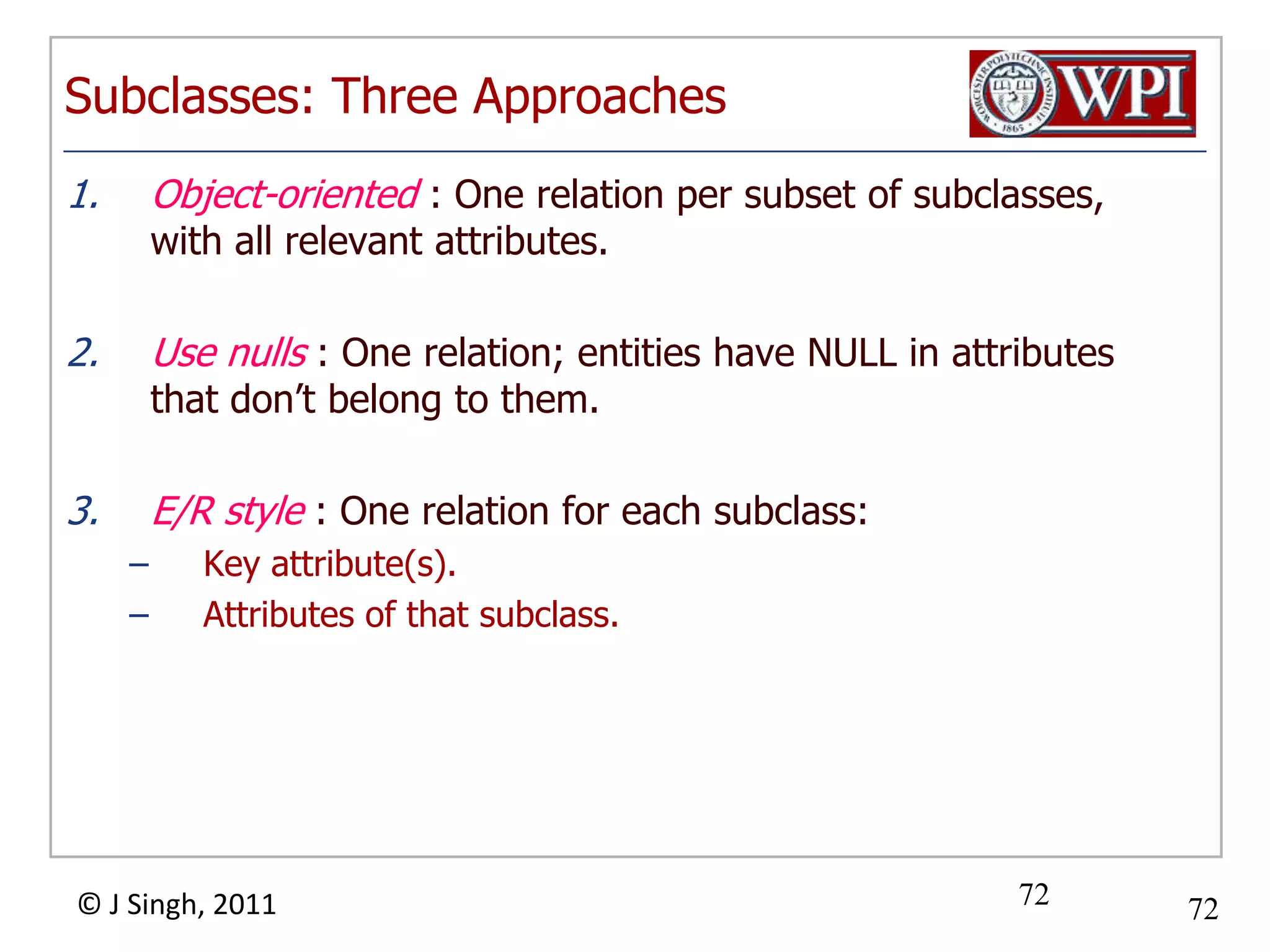 Subclasses: Three Approaches

WORCESTER POLYTECHNIC INSTITUTE 1865 WPI

1. Object-oriented : One relation per subset of subclasses, with all relevant attributes.

2. Use nulls : One relation; entities have NULL in attributes that don't belong to them.

3. E/R style : One relation for each subclass:
– Key attribute(s).
– Attributes of that subclass.

© J Singh, 2011

72

72